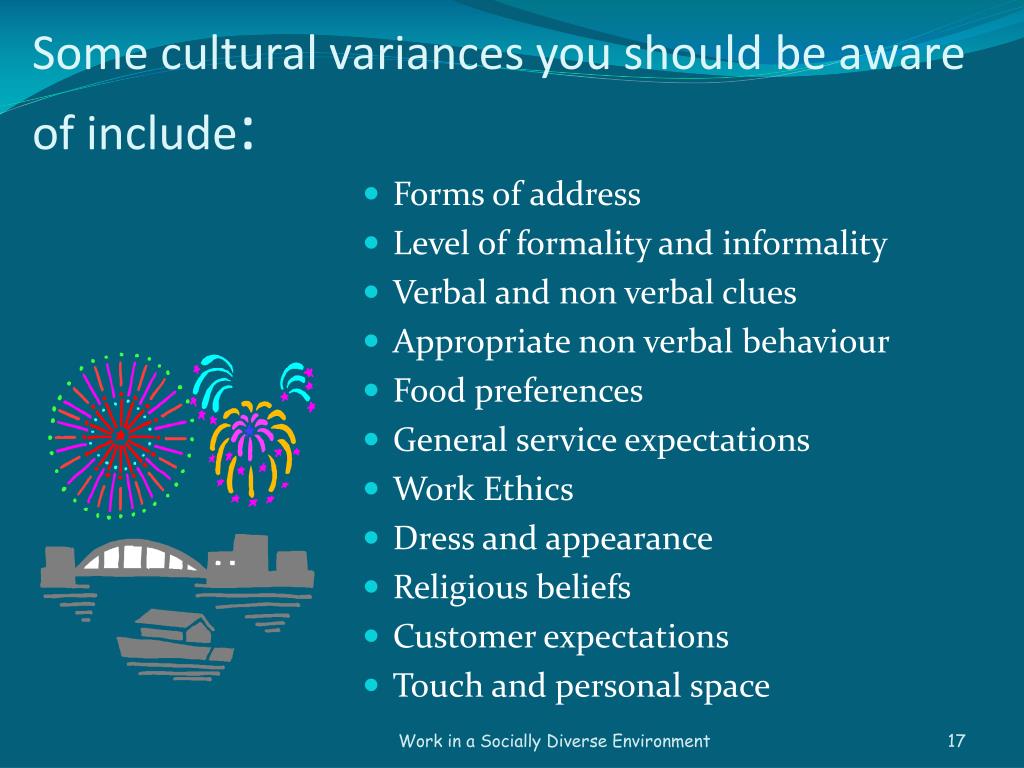 Some cultural variances you should be aware of include:

- Forms of address
- Level of formality and informality
- Verbal and non verbal clues
- Appropriate non verbal behaviour
- Food preferences
- General service expectations
- Work Ethics
- Dress and appearance
- Religious beliefs
- Customer expectations
- Touch and personal space

Work in a Socially Diverse Environment

17